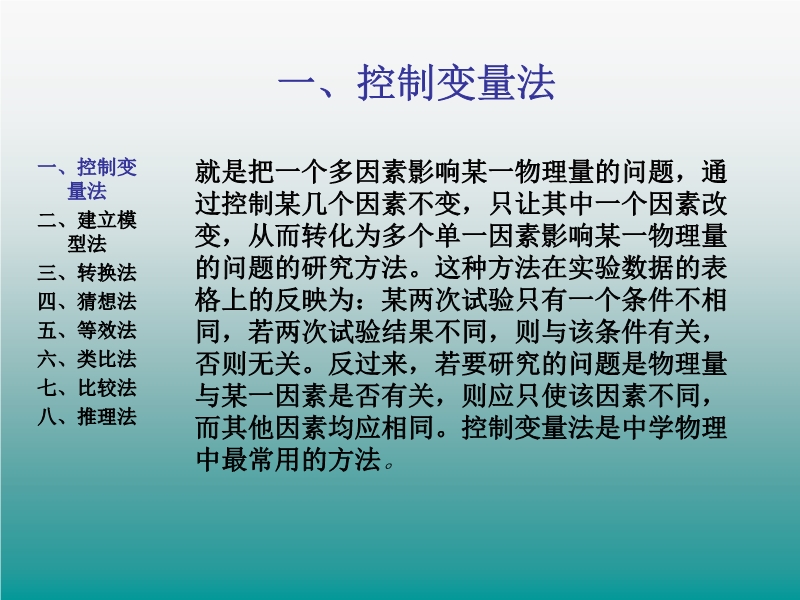 一、控制变量法

一、控制变量法
二、建立模型法
三、转换法
四、猜想法
五、等效法
六、类比法
七、比较法
八、推理法

就是把一个多因素影响某一物理量的问题，通过控制某几个因素不变，只让其中一个因素改变，从而转化为多个单一因素影响某一物理量的问题的研究方法。这种方法在实验数据的表格上的反映为：某两次试验只有一个条件不相同，若两次试验结果不同，则与该条件有关，否则无关。反过来，若要研究的问题是物理量与某一因素是否有关，则应只使该因素不同，而其他因素均应相同。控制变量法是中学物理中最常用的方法。